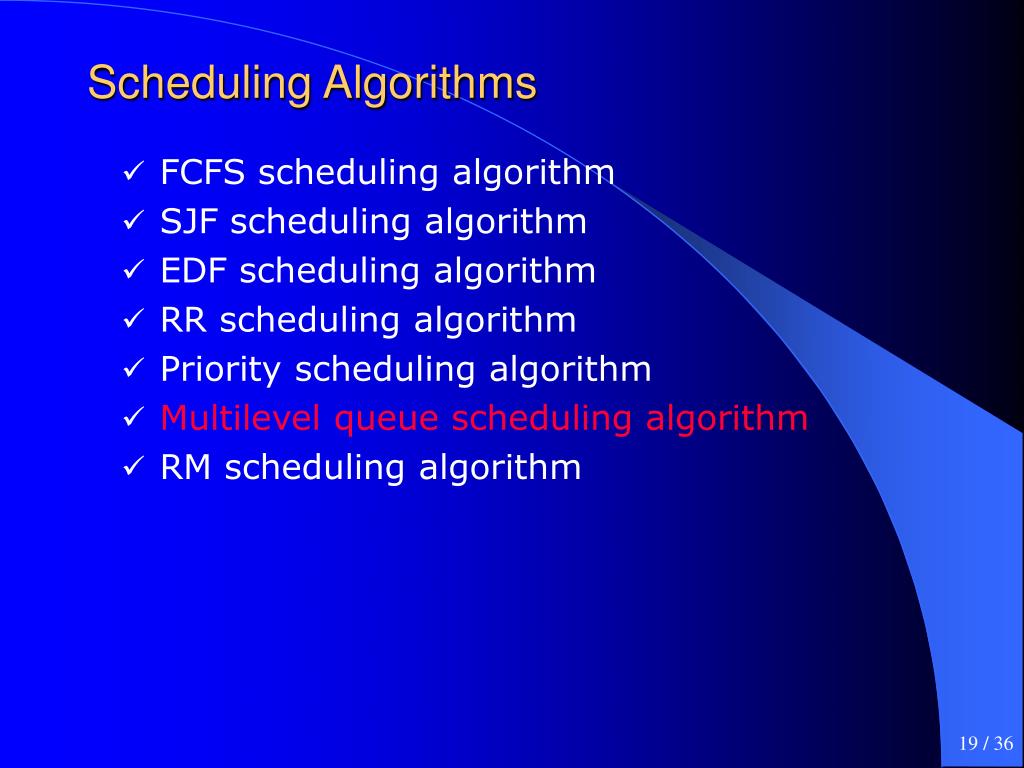 Scheduling Algorithms

✓ FCFS scheduling algorithm
✓ SJF scheduling algorithm
✓ EDF scheduling algorithm
✓ RR scheduling algorithm
✓ Priority scheduling algorithm
✓ Multilevel queue scheduling algorithm
✓ RM scheduling algorithm

19 / 36